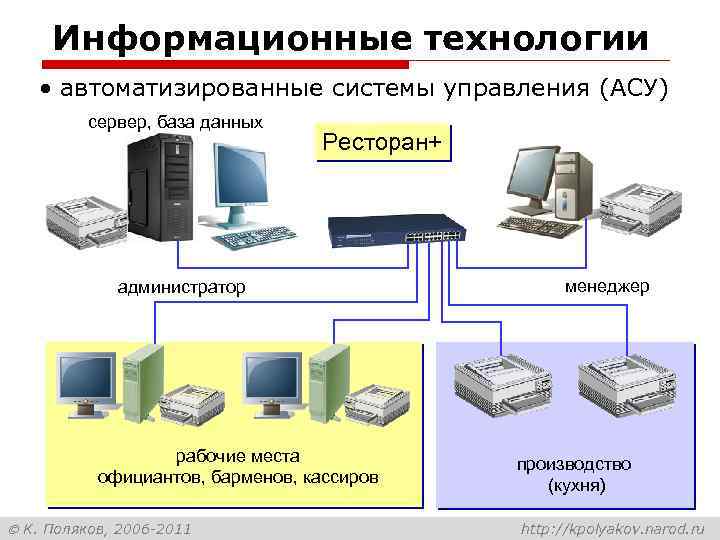 Информационные технологии

• автоматизированные системы управления (АСУ)

сервер, база данных

Ресторан+

администратор

менеджер

рабочие места официантов, барменов, кассиров

производство (кухня)

© К. Поляков, 2006-2011

http://kpolyakov.narod.ru